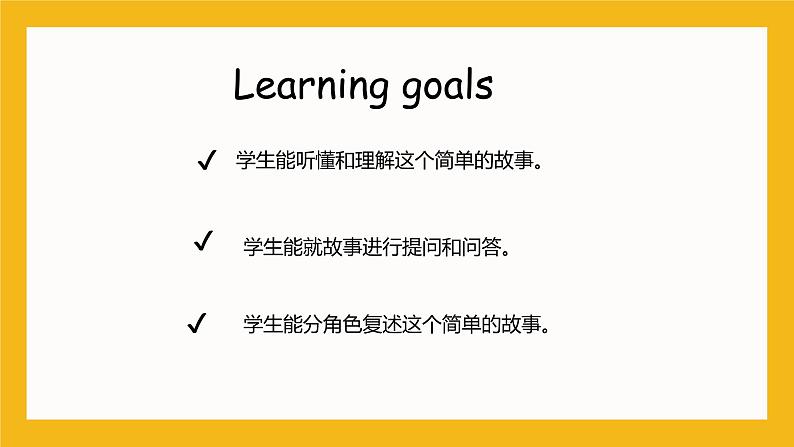 Learning goals

✓ 学生能听懂和理解这个简单的故事。

✓ 学生能就故事进行提问和问答。

✓ 学生能分角色复述这个简单的故事。